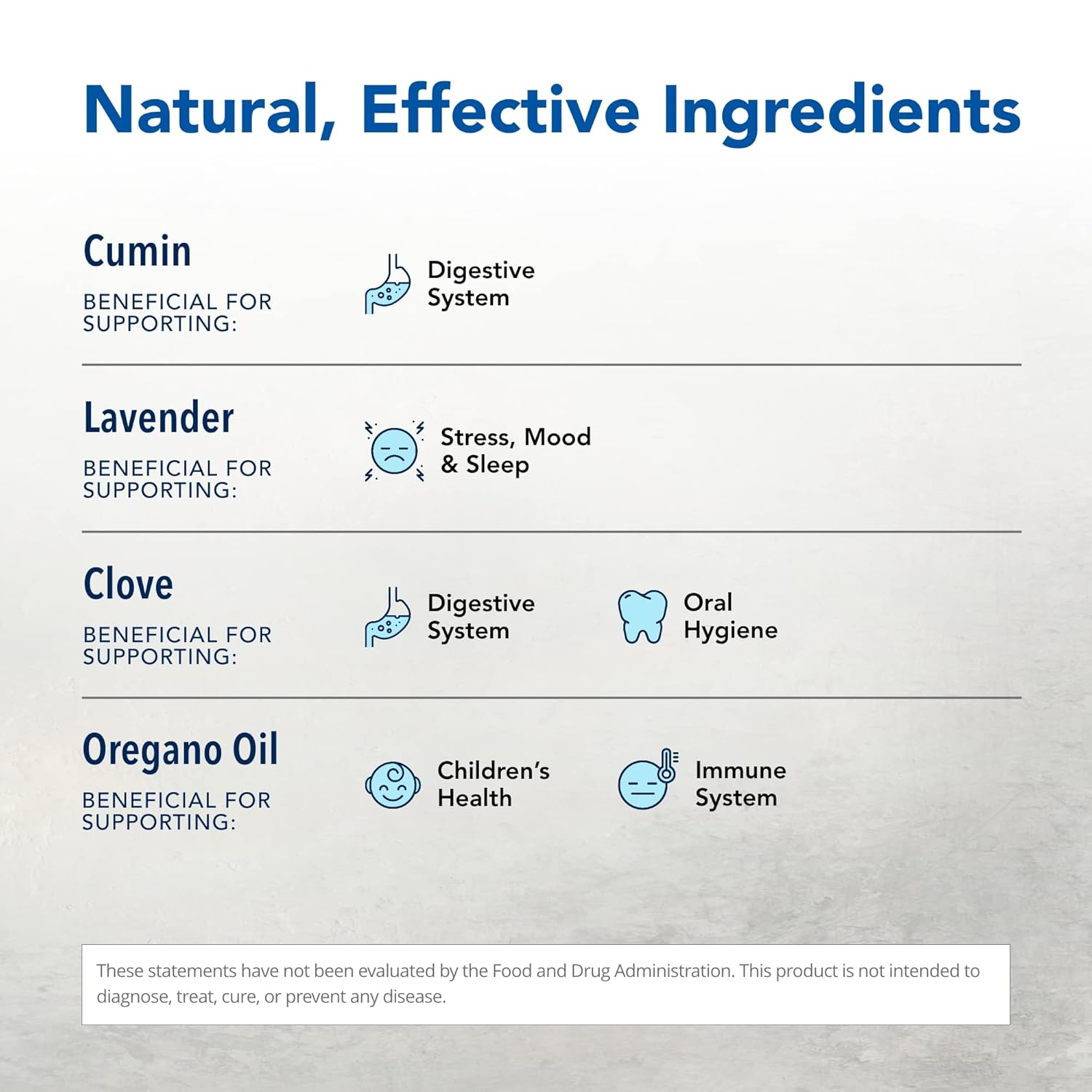 Natural, Effective Ingredients

Cumin

BENEFICIAL FOR SUPPORTING:

Digestive System

Lavender

BENEFICIAL FOR SUPPORTING:

Stress, Mood & Sleep

Clove

BENEFICIAL FOR SUPPORTING:

Digestive System

Oral Hygiene

Oregano Oil

BENEFICIAL FOR SUPPORTING:

Children's Health

Immune System

These statements have not been evaluated by the Food and Drug Administration. This product is not intended to diagnose, treat, cure, or prevent any disease.